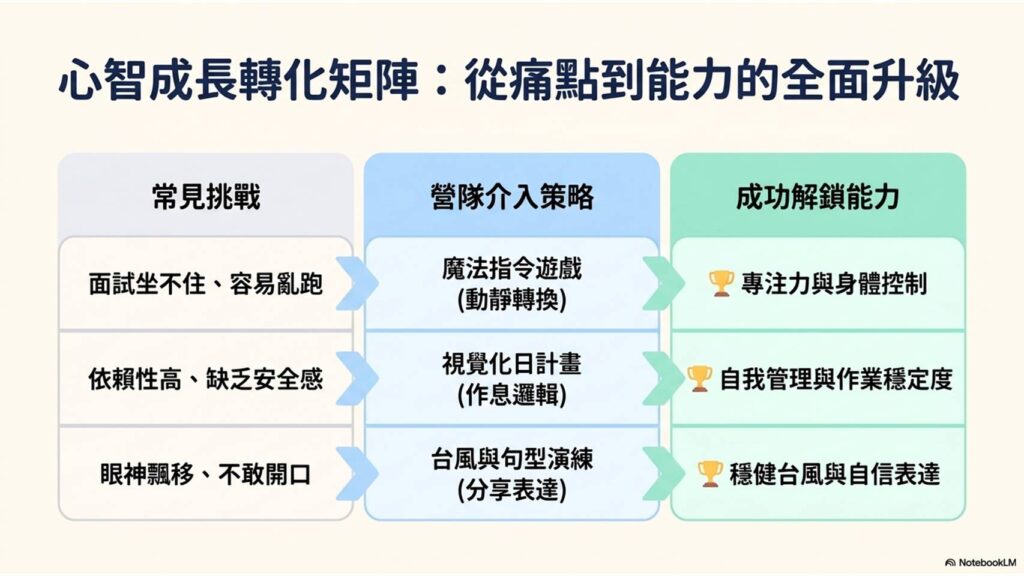 心智成長轉化矩陣：從痛點到能力的全面升級

| 常見挑戰 | 營隊介入策略 | 成功解鎖能力 |
|---|---|---|
| 面試坐不住、容易亂跑 | 魔法指令遊戲 (動靜轉換) | 🏆 專注力與身體控制 |
| 依賴性高、缺乏安全感 | 視覺化日計畫 (作息邏輯) | 🏆 自我管理與作業穩定度 |
| 眼神飄移、不敢開口 | 台風與句型演練 (分享表達) | 🏆 穩健台風與自信表達 |

NotebookLM